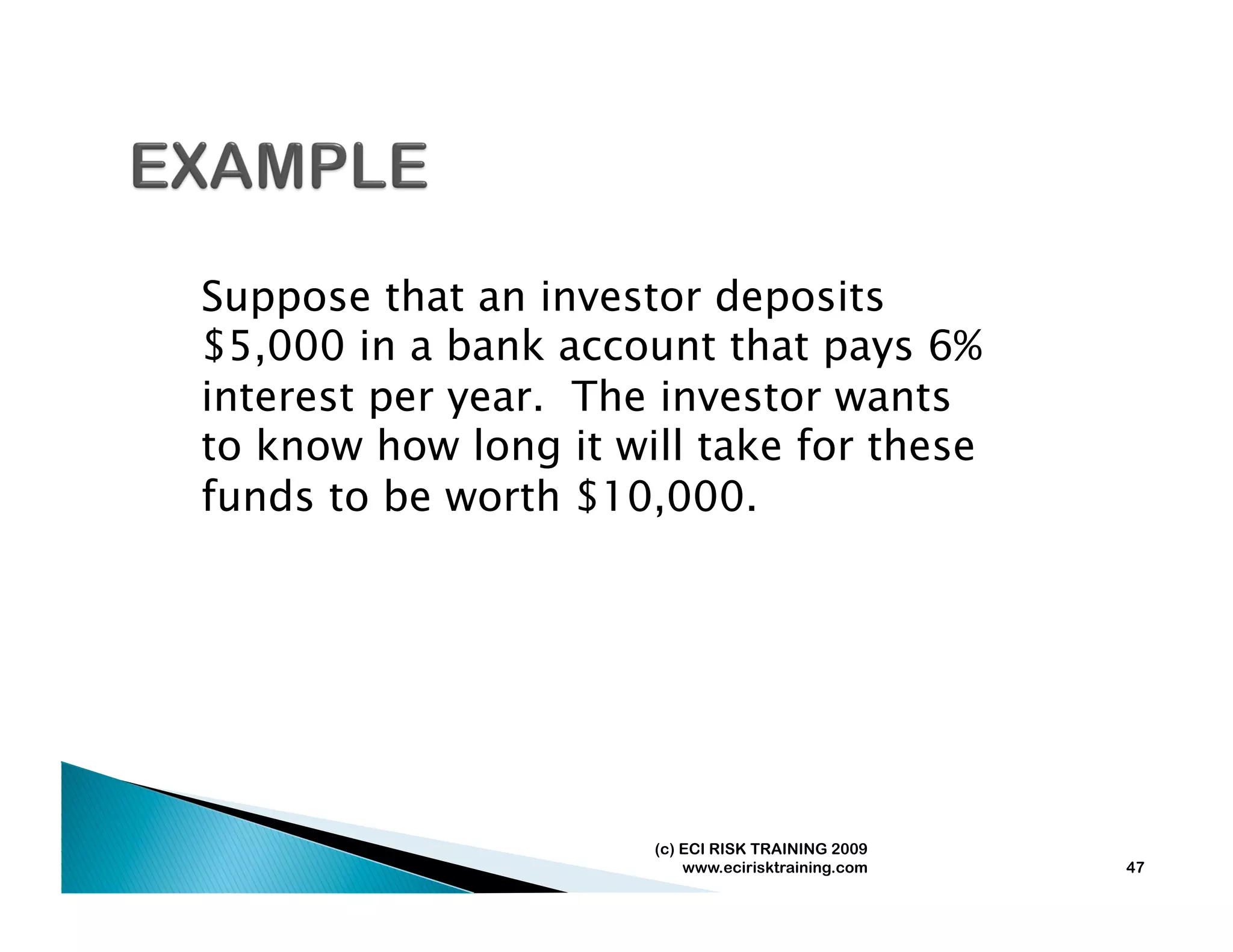 EXAMPLE

Suppose that an investor deposits \$5,000 in a bank account that pays 6% interest per year. The investor wants to know how long it will take for these funds to be worth \$10,000.

(c) ECI RISK TRAINING 2009
www.ecirisktraining.com

47